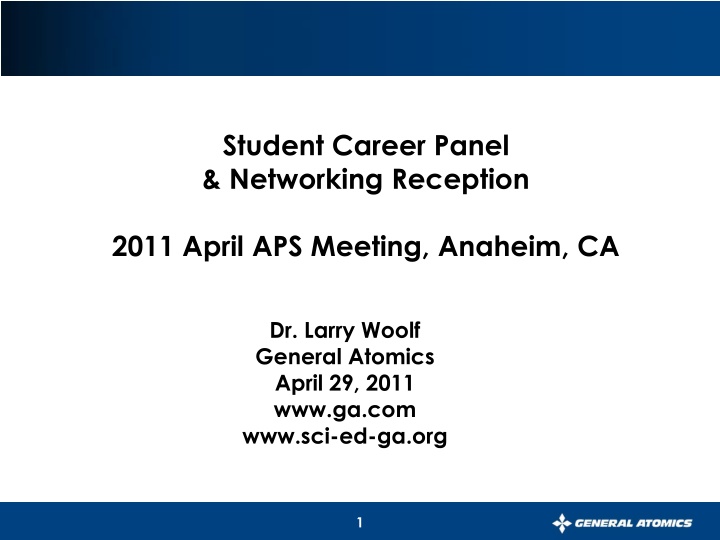 Student Career Panel
& Networking Reception

2011 April APS Meeting, Anaheim, CA

Dr. Larry Woolf
General Atomics
April 29, 2011
www.ga.com
www.sci-ed-ga.org

1

GENERAL ATOMICS